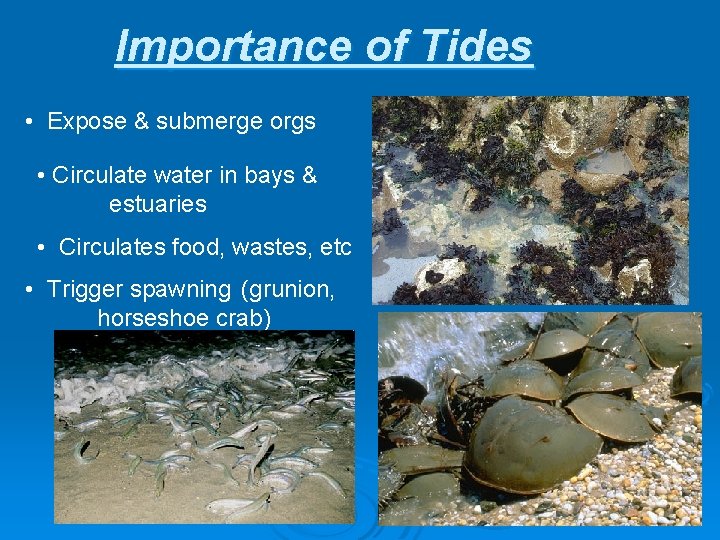 Importance of Tides

• Expose & submerge orgs

• Circulate water in bays & estuaries

• Circulates food, wastes, etc

• Trigger spawning (grunion, horseshoe crab)